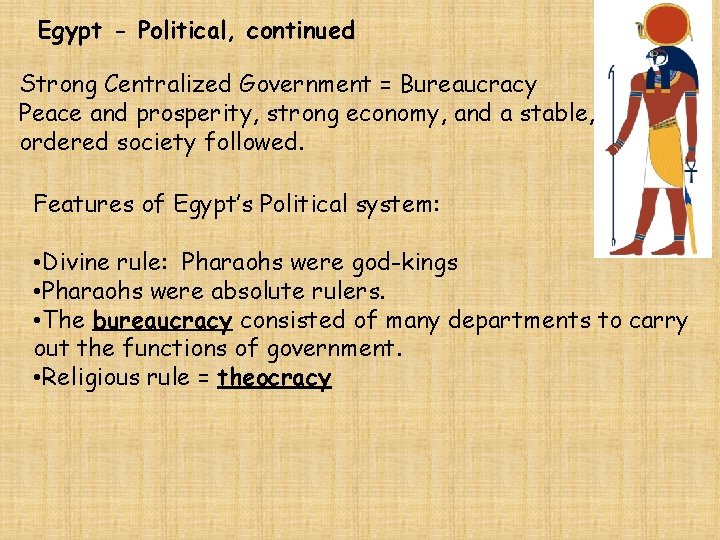 Egypt - Political, continued

Strong Centralized Government = Bureaucracy
Peace and prosperity, strong economy, and a stable, ordered society followed.

Features of Egypt's Political system:

•Divine rule: Pharaohs were god-kings
•Pharaohs were absolute rulers.
•The bureaucracy consisted of many departments to carry out the functions of government.
•Religious rule = theocracy